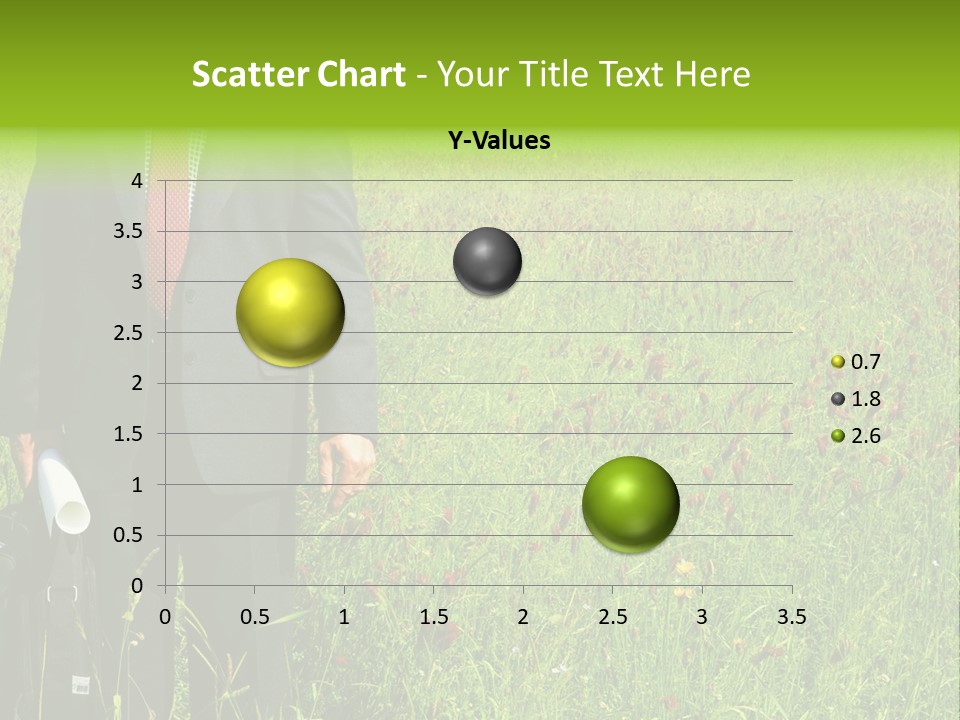 Scatter Chart - Your Title Text Here

Y-Values

4
3.5
3
2.5
2
1.5
1
0.5
0

0 0.5 1 1.5 2 2.5 3 3.5

0.7
1.8
2.6